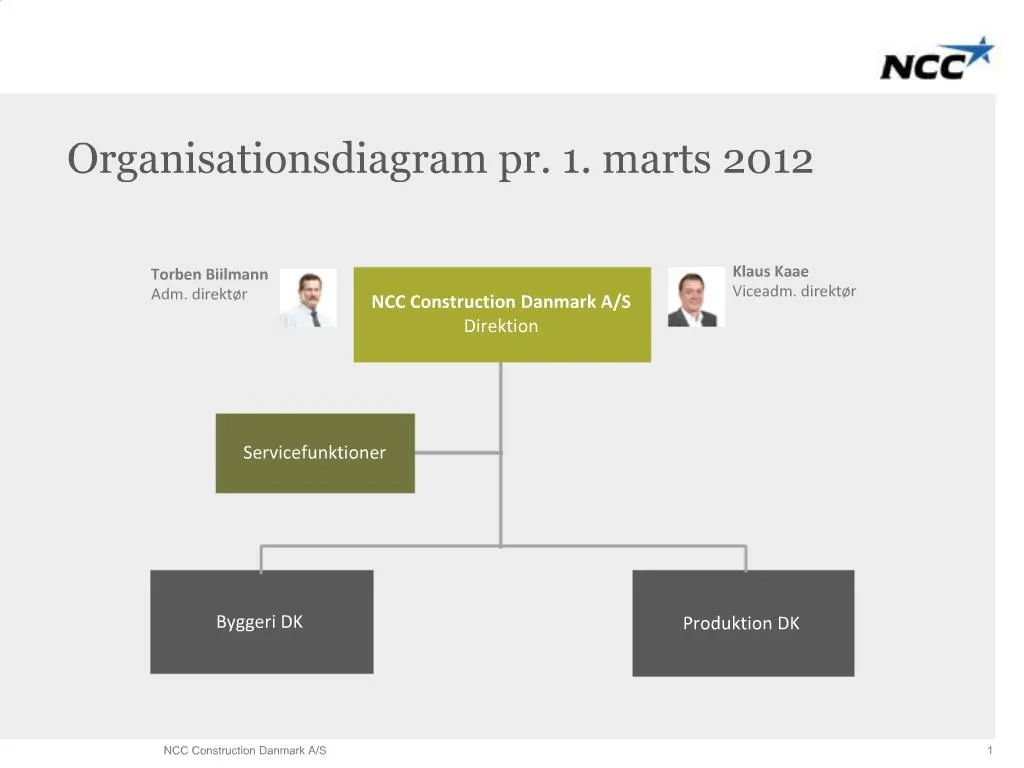 NCC

Organisationsdiagram pr. 1. marts 2012

Torben Biilmann
Adm. direktør

NCC Construction Danmark A/S
Direktion

Klaus Kaae
Viceadm. direktør

Servicefunktioner

Byggeri DK

Produktion DK

NCC Construction Danmark A/S

1